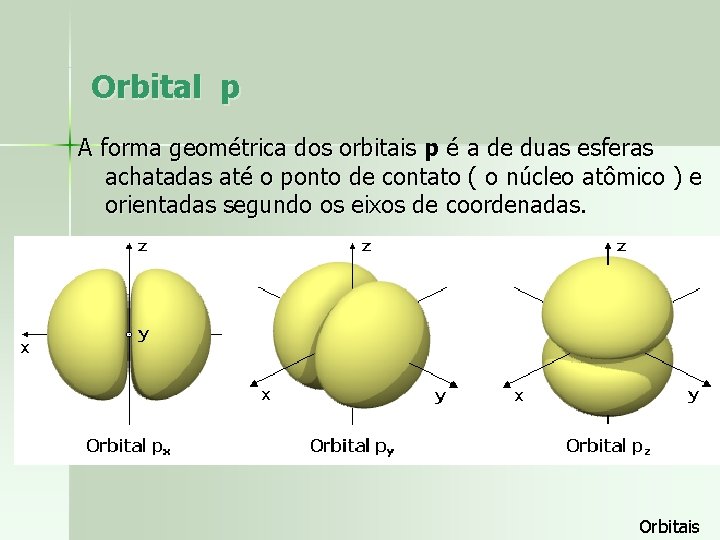 Orbital p

A forma geométrica dos orbitais **p** é a de duas esferas achatadas até o ponto de contato ( o núcleo atômico ) e orientadas segundo os eixos de coordenadas.

z
x
y
Orbital $p_x$

z
x
y
Orbital $p_y$

z
x
y
Orbital $p_z$

Orbitais